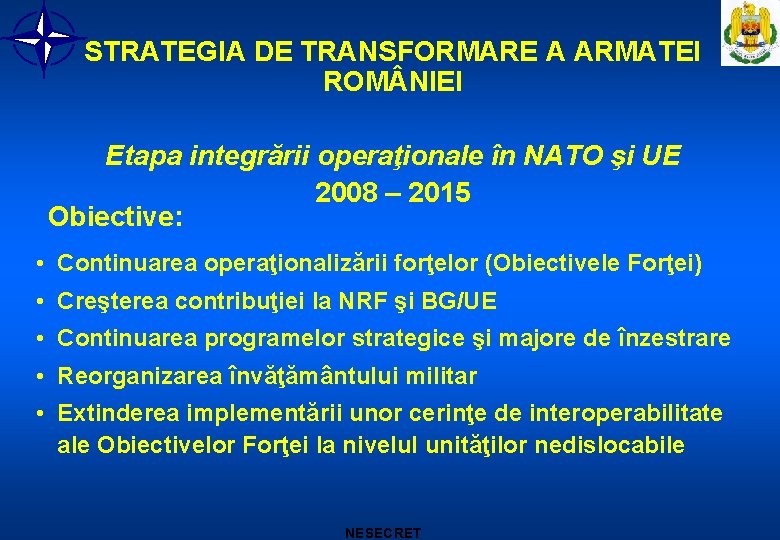 STRATEGIA DE TRANSFORMARE A ARMATEI ROMÂNIEI

Etapa integrării operaţionale în NATO şi UE
2008 – 2015

Obiective:

• Continuarea operaţionalizării forţelor (Obiectivele Forţei)
• Creşterea contribuţiei la NRF şi BG/UE
• Continuarea programelor strategice şi majore de înzestrare
• Reorganizarea învăţământului militar
• Extinderea implementării unor cerinţe de interoperabilitate ale Obiectivelor Forţei la nivelul unităţilor nedislocabile

NESECRET